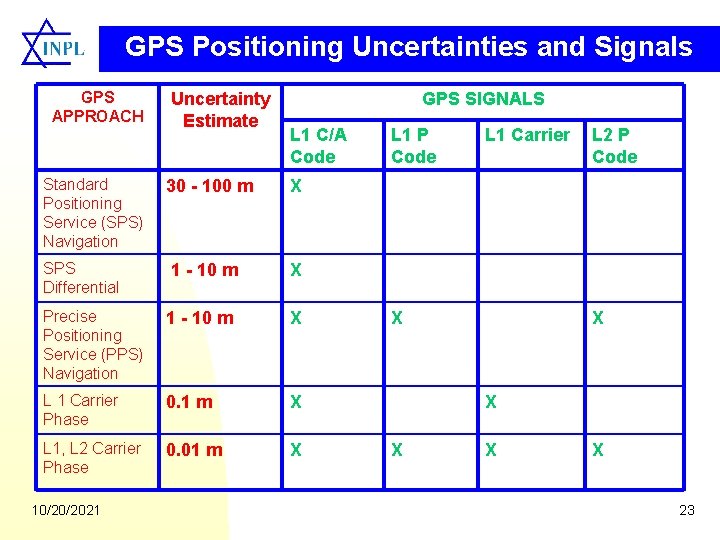 INPL

GPS Positioning Uncertainties and Signals

| GPS APPROACH | Uncertainty Estimate | GPS SIGNALS | | | |
|---|---|---|---|---|---|
| | | L1 C/A Code | L1 P Code | L1 Carrier | L2 P Code |
| Standard Positioning Service (SPS) Navigation | 30 - 100 m | X | | | |
| SPS Differential | 1 - 10 m | X | | | |
| Precise Positioning Service (PPS) Navigation | 1 - 10 m | X | X | | X |
| L 1 Carrier Phase | 0.1 m | X | | X | |
| L1, L2 Carrier Phase | 0.01 m | X | X | X | X |

10/20/2021

23